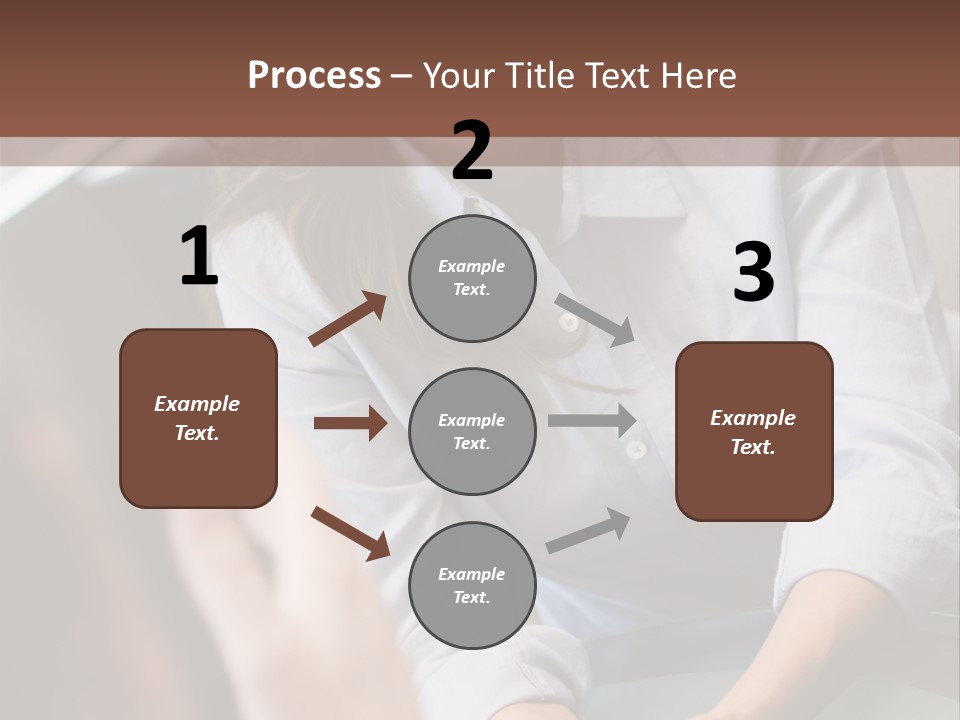 Process – Your Title Text Here

1

Example Text.

2

Example Text.

Example Text.

Example Text.

3

Example Text.